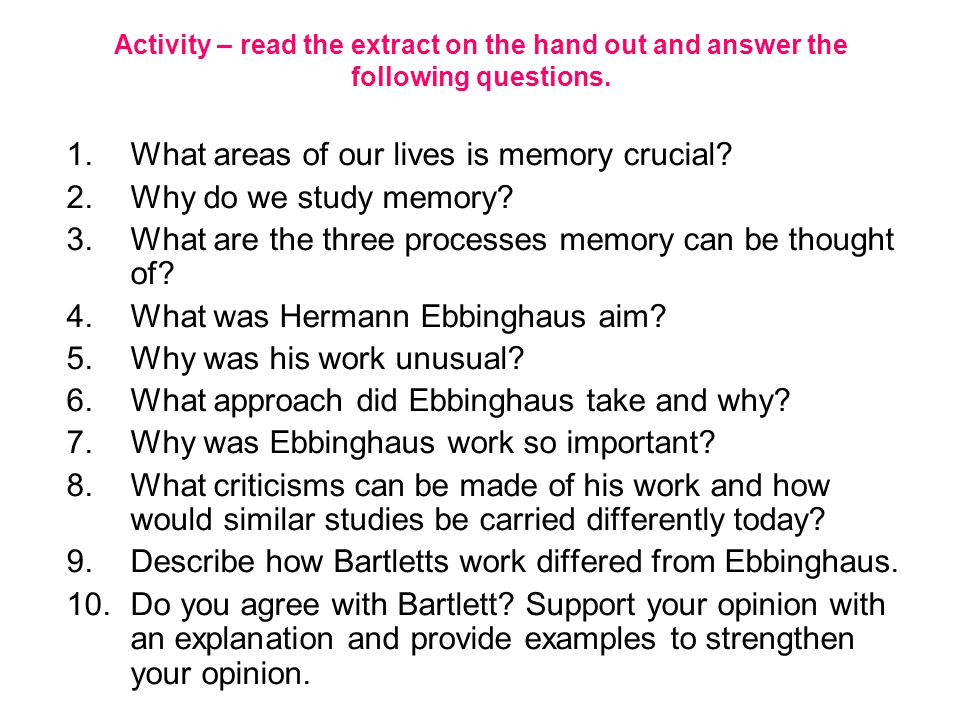 Activity – read the extract on the hand out and answer the following questions.

1. What areas of our lives is memory crucial?
2. Why do we study memory?
3. What are the three processes memory can be thought of?
4. What was Hermann Ebbinghaus aim?
5. Why was his work unusual?
6. What approach did Ebbinghaus take and why?
7. Why was Ebbinghaus work so important?
8. What criticisms can be made of his work and how would similar studies be carried differently today?
9. Describe how Bartletts work differed from Ebbinghaus.
10. Do you agree with Bartlett? Support your opinion with an explanation and provide examples to strengthen your opinion.